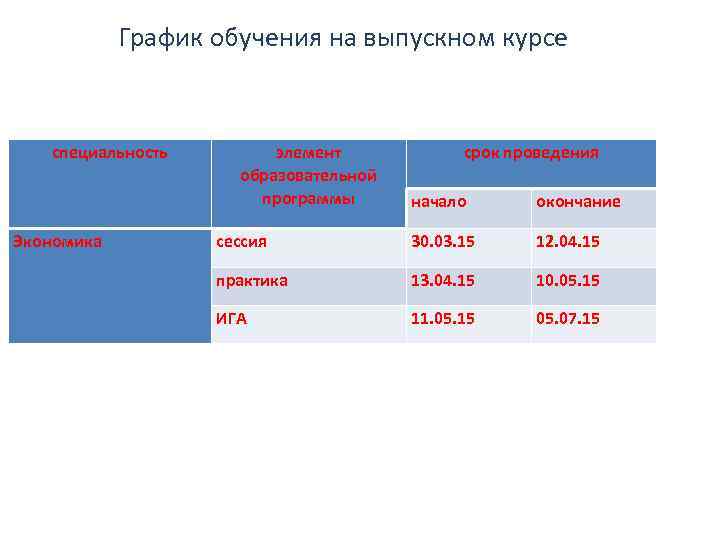 График обучения на выпускном курсе

| специальность | элемент образовательной программы | срок проведения | |
|---|---|---|---|
| | | начало | окончание |
| Экономика | сессия | 30.03.15 | 12.04.15 |
| | практика | 13.04.15 | 10.05.15 |
| | ИГА | 11.05.15 | 05.07.15 |